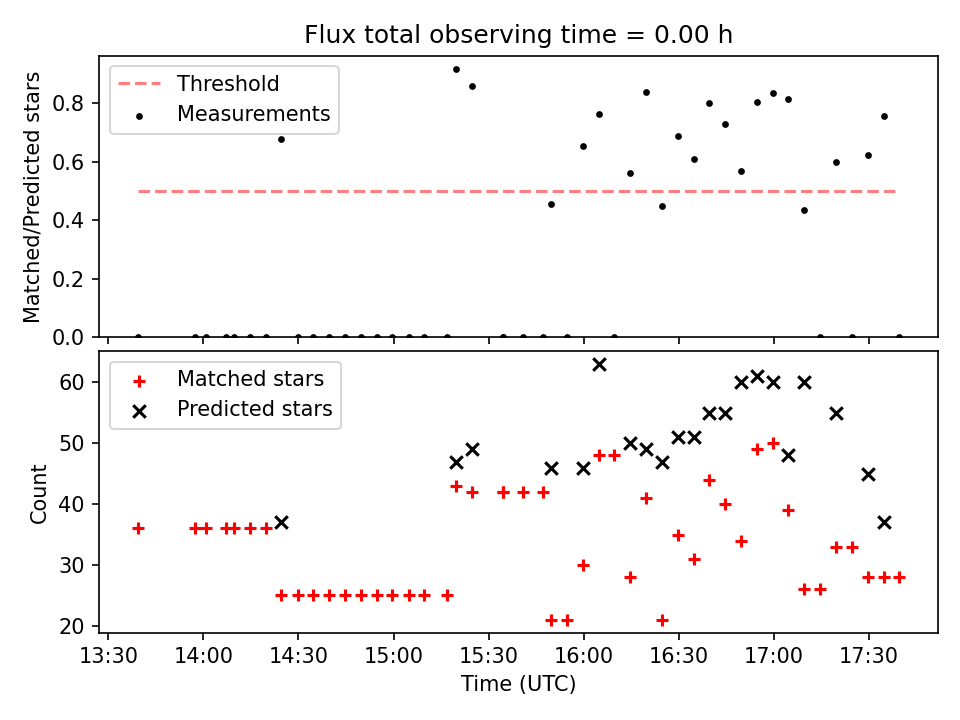 Flux total observing time = 0.00 h

Threshold
Measurements

Matched/Predicted stars

0.8
0.6
0.4
0.2
0.0

Matched stars
Predicted stars

Count

60
50
40
30
20

13:30 14:00 14:30 15:00 15:30 16:00 16:30 17:00 17:30

Time (UTC)